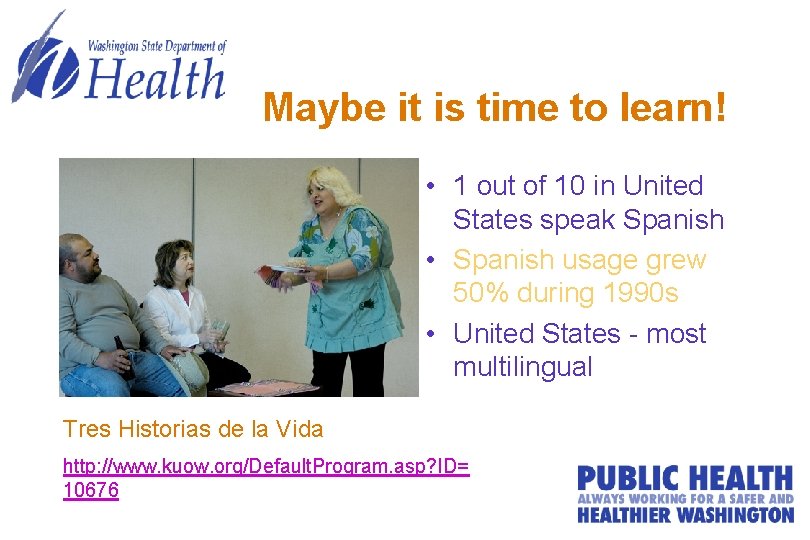 Washington State Department of
Health

Maybe it is time to learn!

• 1 out of 10 in United States speak Spanish
• Spanish usage grew 50% during 1990s
• United States - most multilingual

Tres Historias de la Vida

http://www.kuow.org/DefaultProgram.asp?ID=10676

PUBLIC HEALTH
ALWAYS WORKING FOR A SAFER AND
HEALTHIER WASHINGTON